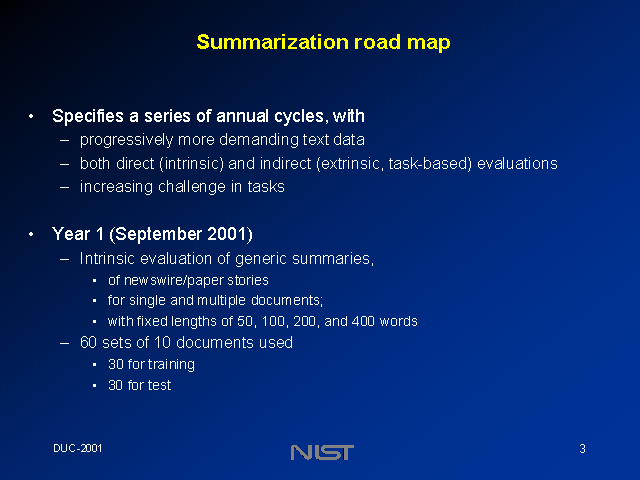 Summarization road map

• Specifies a series of annual cycles, with
– progressively more demanding text data
– both direct (intrinsic) and indirect (extrinsic, task-based) evaluations
– increasing challenge in tasks

• Year 1 (September 2001)
– Intrinsic evaluation of generic summaries,
▪ of newswire/paper stories
▪ for single and multiple documents;
▪ with fixed lengths of 50, 100, 200, and 400 words
– 60 sets of 10 documents used
▪ 30 for training
▪ 30 for test

DUC-2001

NIST

3